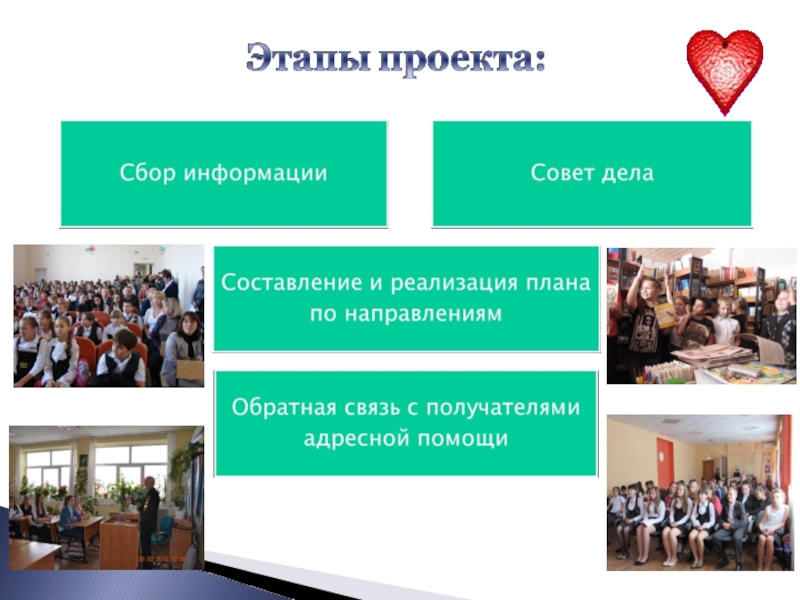 Этапы проекта:

Сбор информации

Совет дела

Составление и реализация плана по направлениям

Обратная связь с получателями адресной помощи